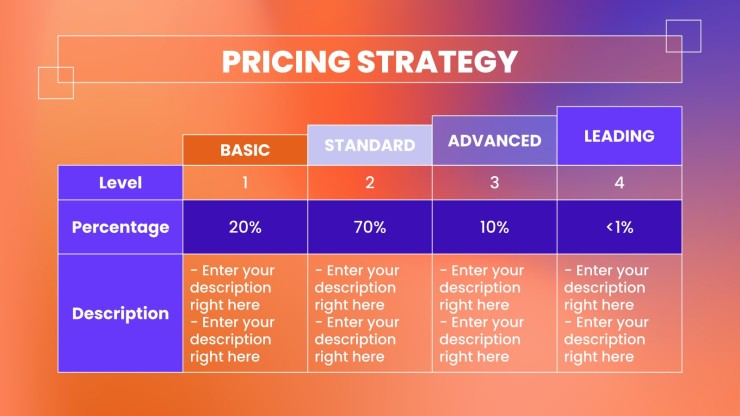 PRICING STRATEGY

| | BASIC | STANDARD | ADVANCED | LEADING |
|---|---|---|---|---|
| Level | 1 | 2 | 3 | 4 |
| Percentage | 20% | 70% | 10% | <1% |
| Description | - Enter your description right here - Enter your description right here | - Enter your description right here - Enter your description right here | - Enter your description right here - Enter your description right here | - Enter your description right here - Enter your description right here |